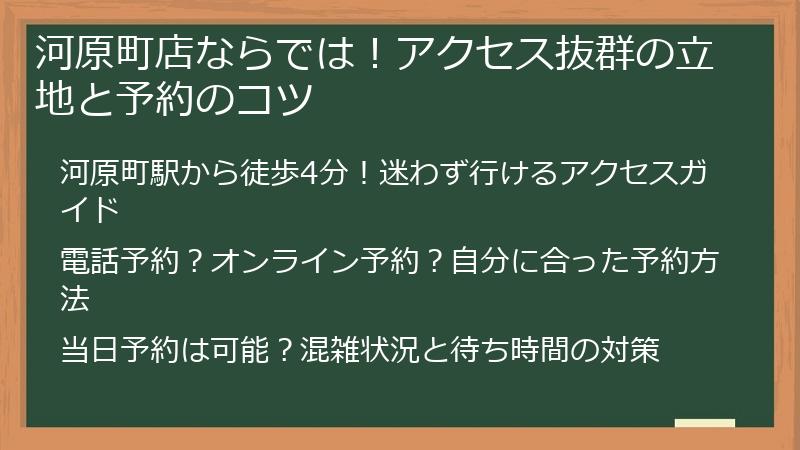 河原町店ならでは！アクセス抜群の立地と予約のコツ

河原町駅から徒歩4分！迷わず行けるアクセスガイド

電話予約？オンライン予約？自分に合った予約方法

当日予約は可能？混雑状況と待ち時間の対策